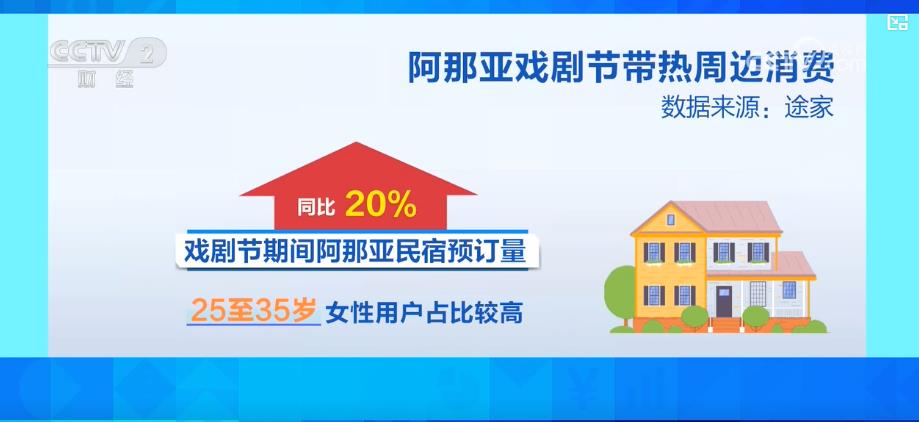 CCTV 2
财经

阿那亚戏剧节带热周边消费
数据来源：途家

同比 20%
戏剧节期间阿那亚民宿预订量

25至35岁 女性用户占比较高